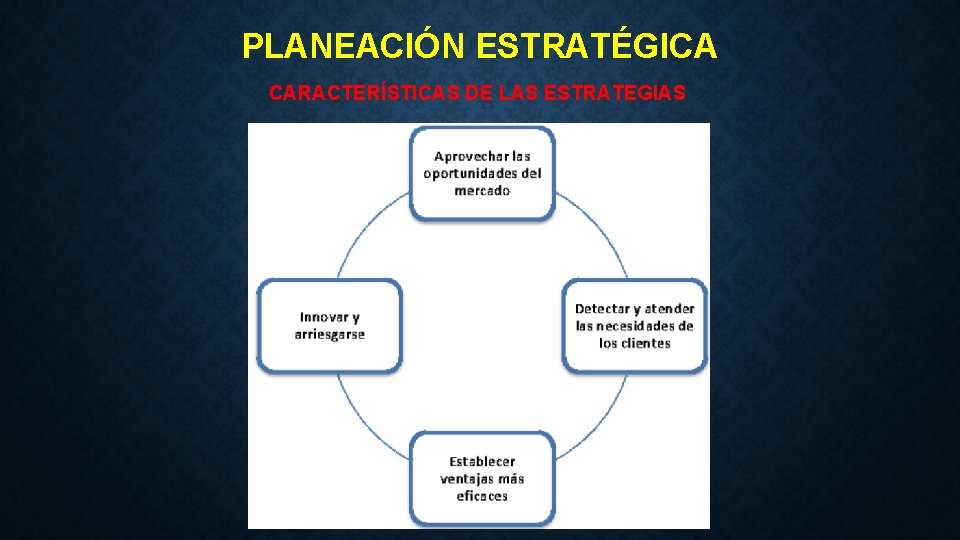 PLANEACIÓN ESTRATÉGICA

CARACTERÍSTICAS DE LAS ESTRATEGIAS

Aprovechar las oportunidades del mercado

Detectar y atender las necesidades de los clientes

Establecer ventajas más eficaces

Innovar y arriesgarse